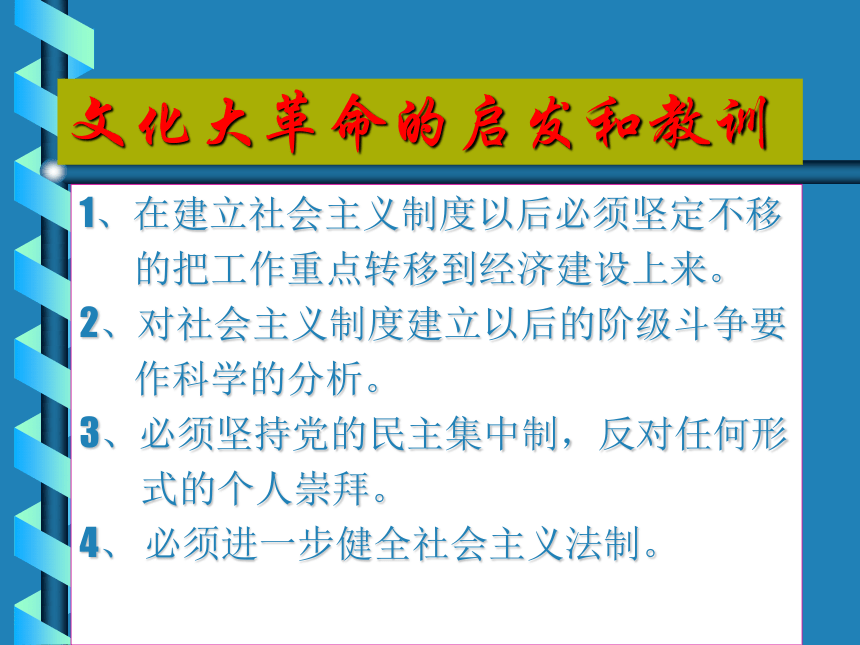 文化大革命的启发和教训

1、在建立社会主义制度以后必须坚定不移的把工作重点转移到经济建设上来。

2、对社会主义制度建立以后的阶级斗争要作科学的分析。

3、必须坚持党的民主集中制，反对任何形式的个人崇拜。

4、 必须进一步健全社会主义法制。